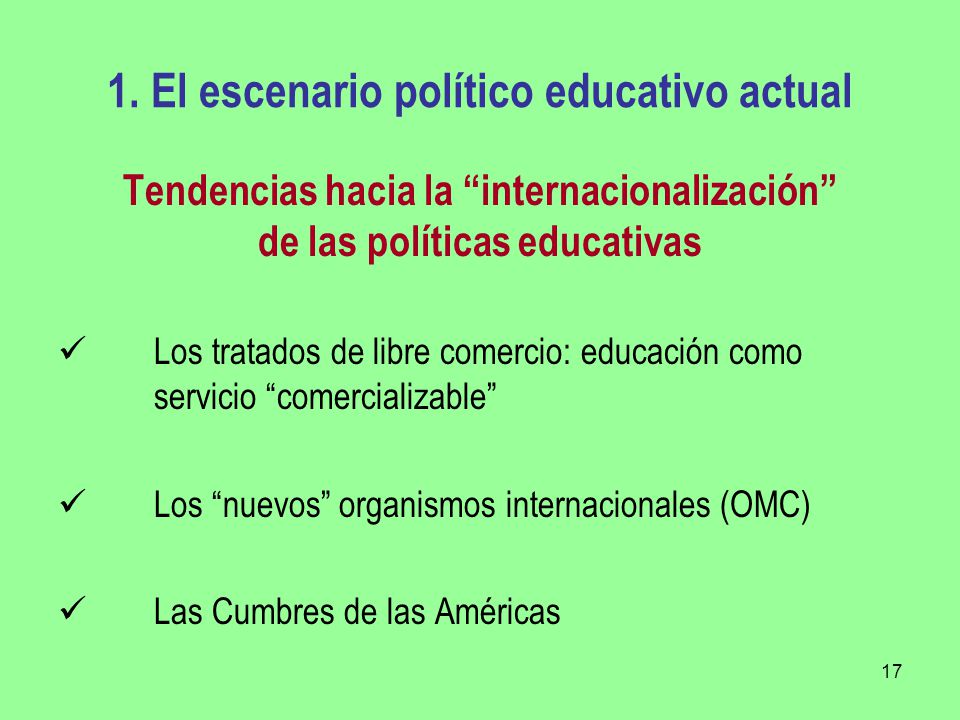 1. El escenario político educativo actual

Tendencias hacia la “internacionalización” de las políticas educativas

✓ Los tratados de libre comercio: educación como servicio “comercializable”

✓ Los “nuevos” organismos internacionales (OMC)

✓ Las Cumbres de las Américas

17